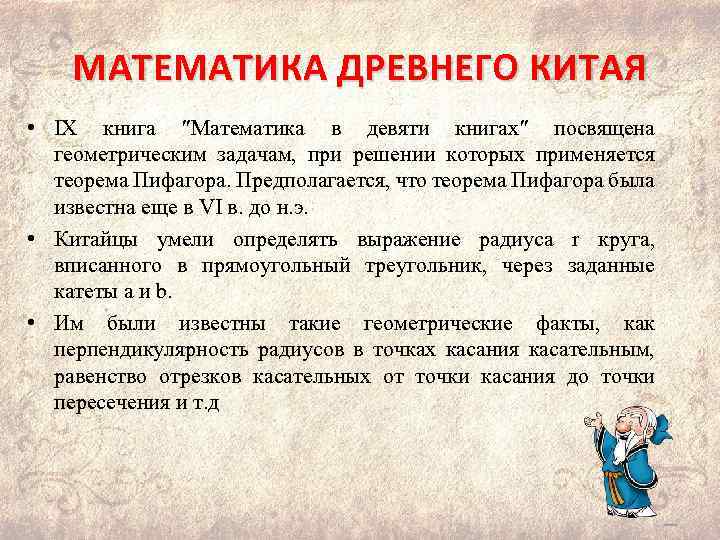 МАТЕМАТИКА ДРЕВНЕГО КИТАЯ

• IX книга "Математика в девяти книгах" посвящена геометрическим задачам, при решении которых применяется теорема Пифагора. Предполагается, что теорема Пифагора была известна еще в VI в. до н.э.

• Китайцы умели определять выражение радиуса r круга, вписанного в прямоугольный треугольник, через заданные катеты a и b.

• Им были известны такие геометрические факты, как перпендикулярность радиусов в точках касания касательным, равенство отрезков касательных от точки касания до точки пересечения и т.д